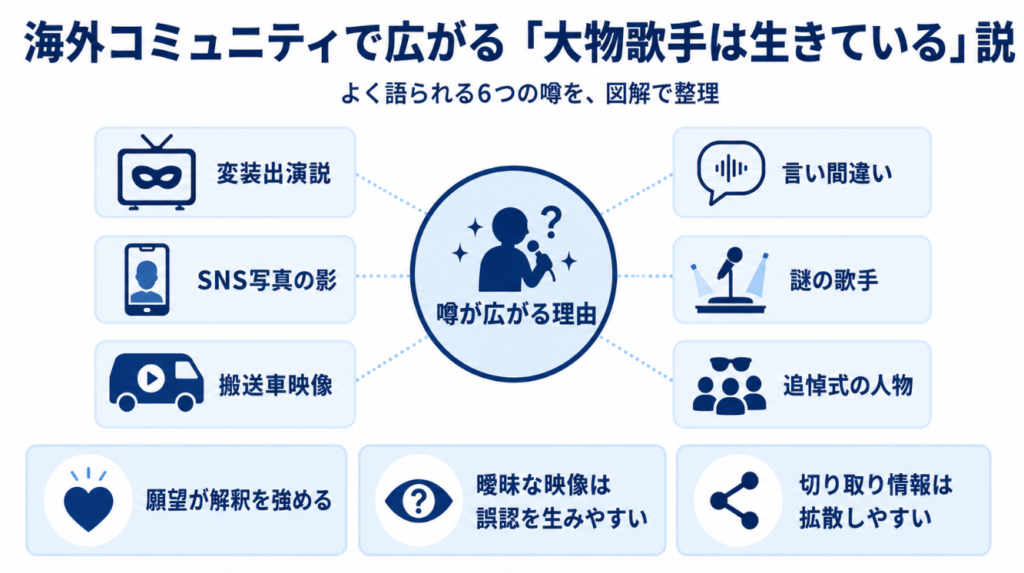 海外コミュニティで広がる「大物歌手は生きている」説

よく語られる6つの噂を、図解で整理

変装出演説

SNS写真の影

搬送車映像

噂が広がる理由

言い間違い

謎の歌手

追悼式の人物

願望が解釈を強める

曖昧な映像は誤認を生みやすい

切り取り情報は拡散しやすい